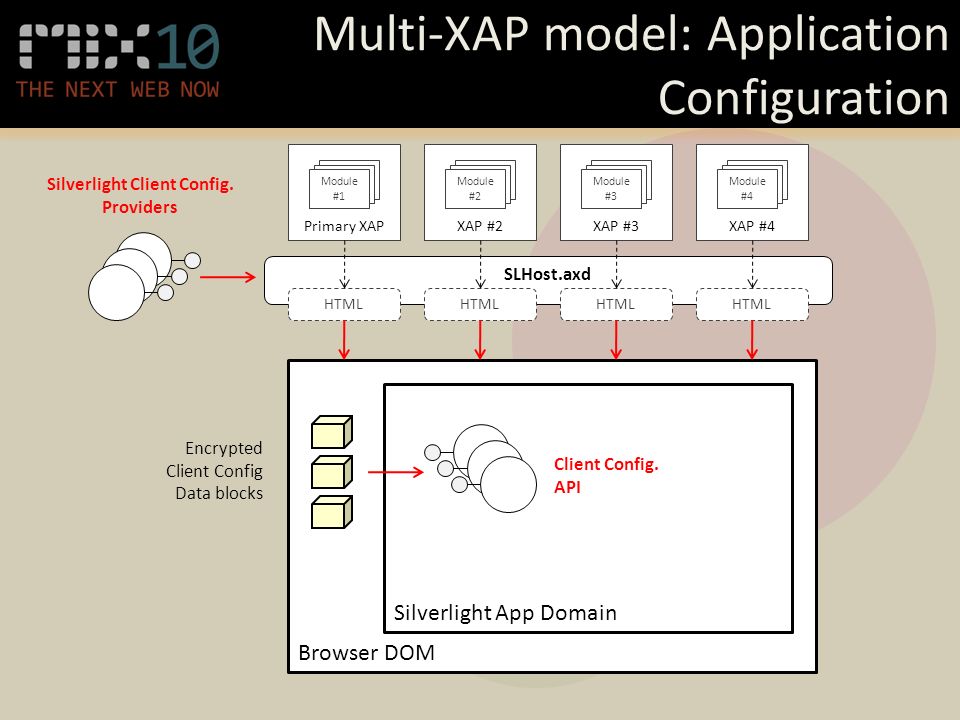 MIX10
THE NEXT WEB NOW

Multi-XAP model: Application Configuration

Silverlight Client Config. Providers

Module #1
Primary XAP

Module #2
XAP #2

Module #3
XAP #3

Module #4
XAP #4

SLHost.axd

HTML
HTML
HTML
HTML

Encrypted Client Config Data blocks

Client Config. API

Silverlight App Domain

Browser DOM